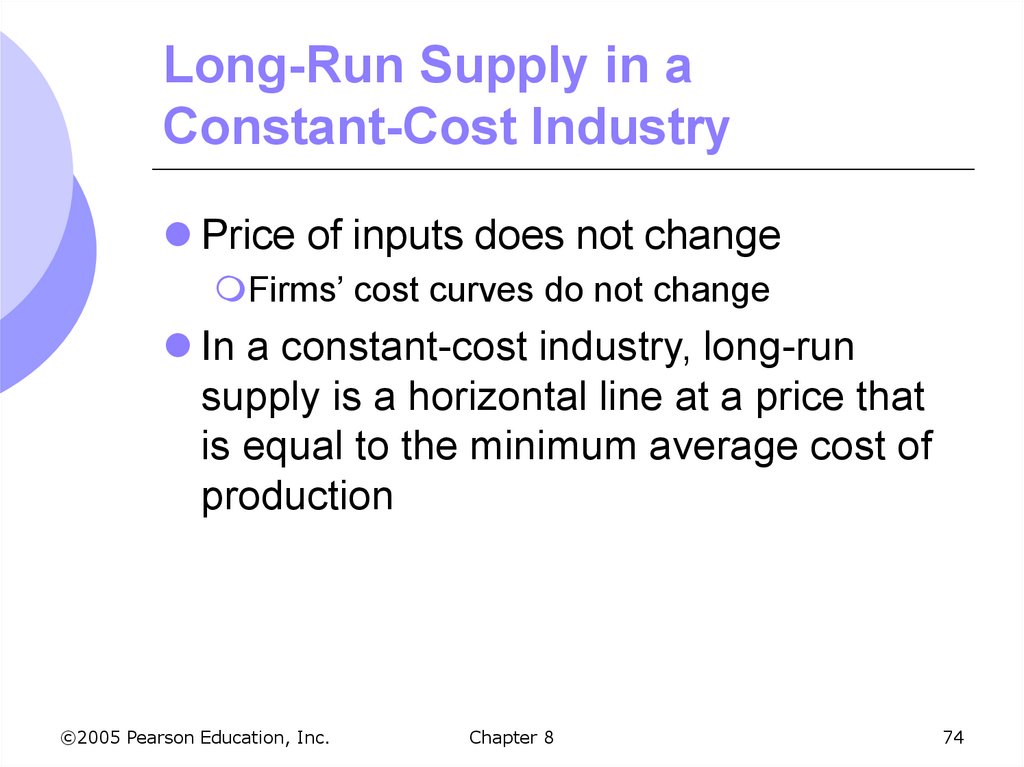 Long-Run Supply in a Constant-Cost Industry

Price of inputs does not change

Firms’ cost curves do not change

In a constant-cost industry, long-run supply is a horizontal line at a price that is equal to the minimum average cost of production

©2005 Pearson Education, Inc.

Chapter 8

74